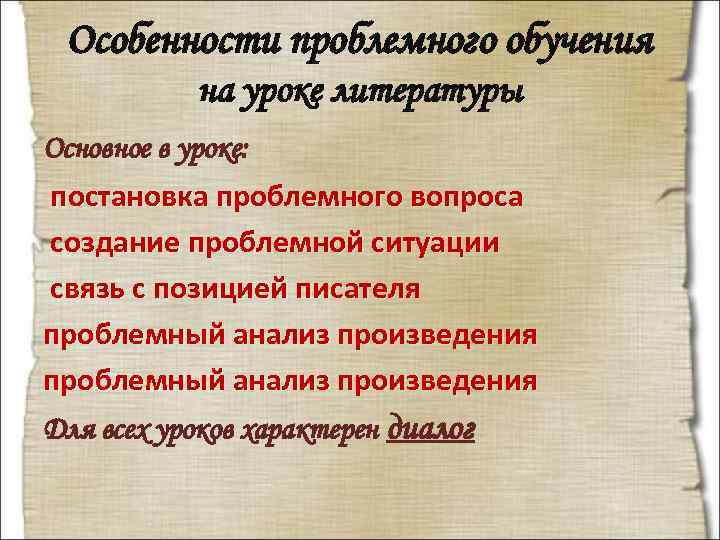 Особенности проблемного обучения на уроке литературы

Основное в уроке:

постановка проблемного вопроса

создание проблемной ситуации

связь с позицией писателя

проблемный анализ произведения

проблемный анализ произведения

Для всех уроков характерен диалог